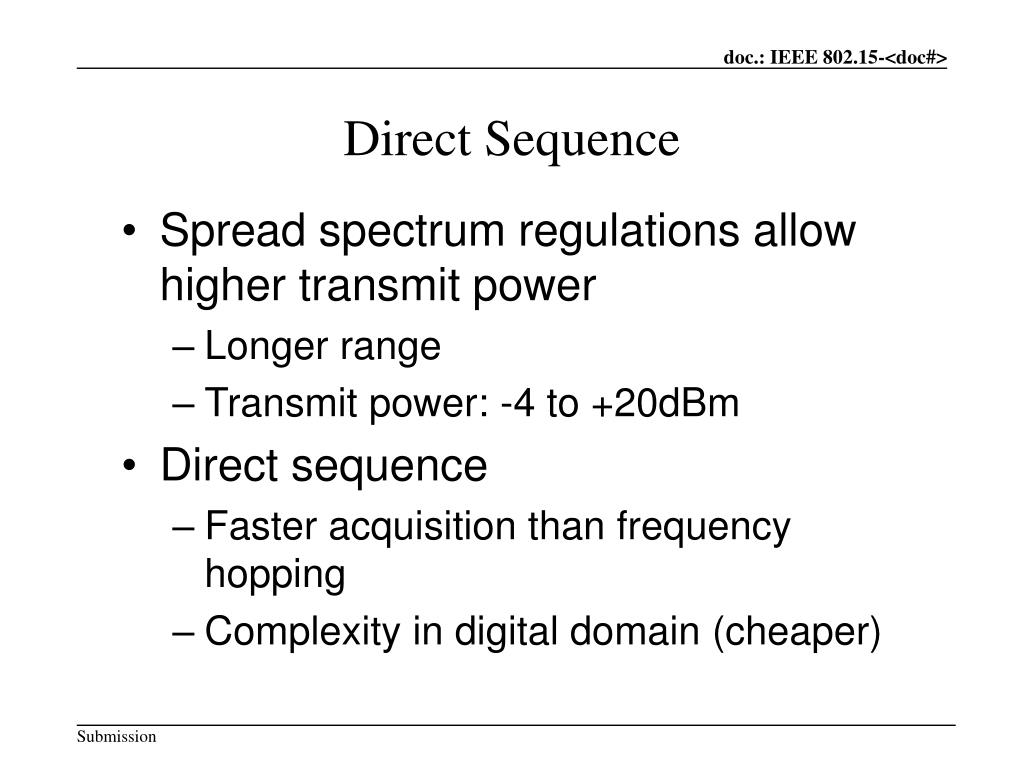 doc.: IEEE 802.15-<doc#>

Direct Sequence

• Spread spectrum regulations allow higher transmit power
  – Longer range
  – Transmit power: -4 to +20dBm
• Direct sequence
  – Faster acquisition than frequency hopping
  – Complexity in digital domain (cheaper)

Submission